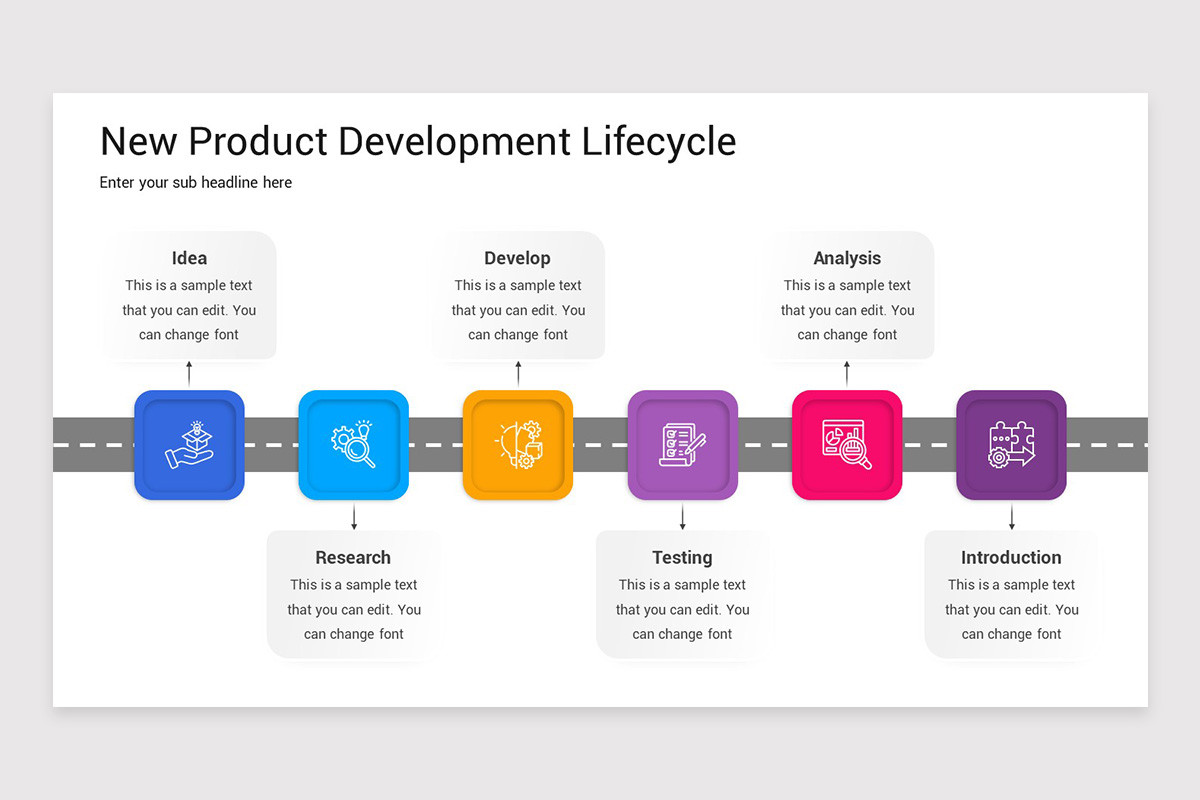 New Product Development Lifecycle

Enter your sub headline here

Idea
This is a sample text that you can edit. You can change font

Develop
This is a sample text that you can edit. You can change font

Analysis
This is a sample text that you can edit. You can change font

Research
This is a sample text that you can edit. You can change font

Testing
This is a sample text that you can edit. You can change font

Introduction
This is a sample text that you can edit. You can change font